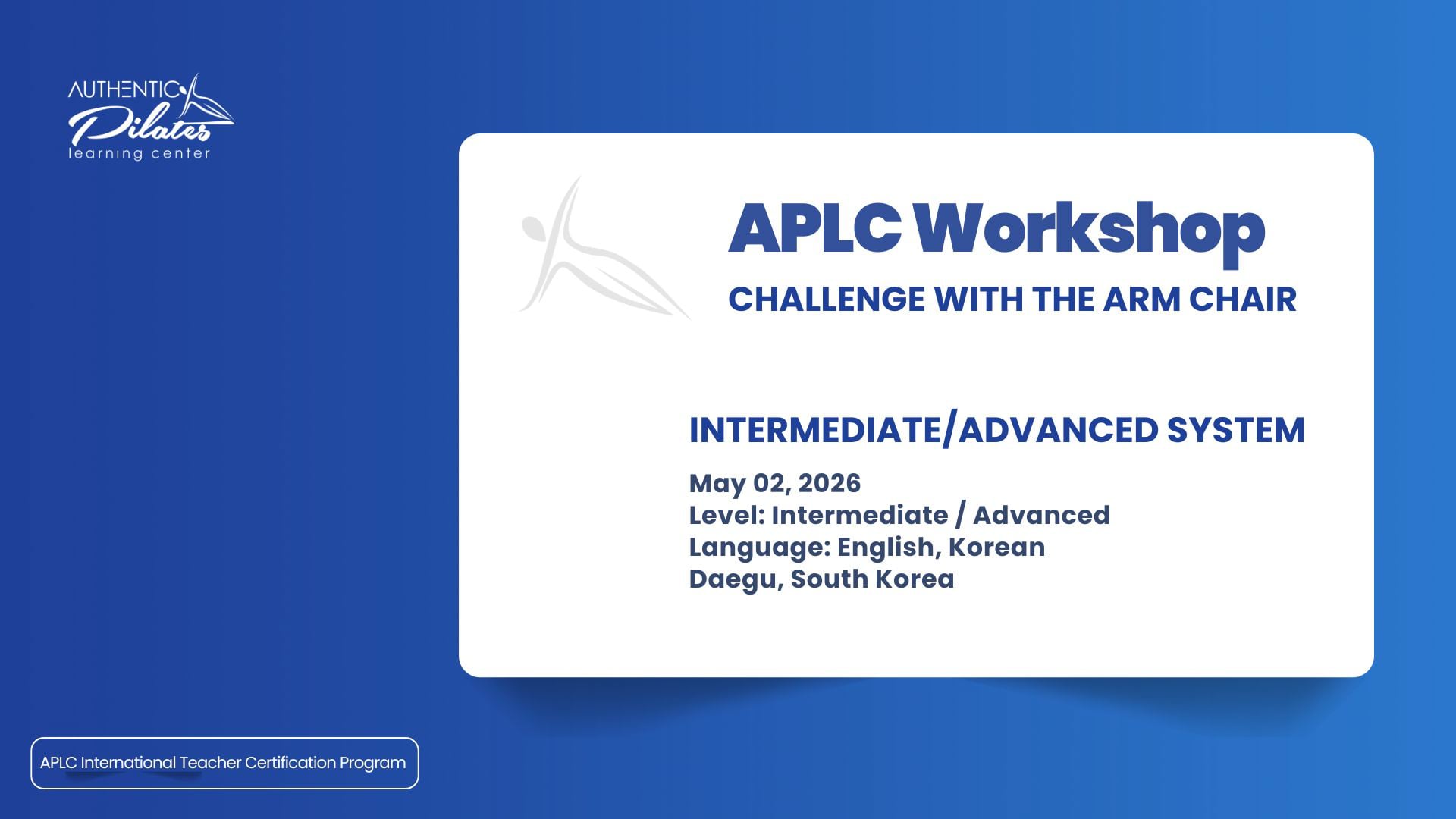 AUTHENTIC
Pilates
learning center

APLC Workshop

CHALLENGE WITH THE ARM CHAIR

INTERMEDIATE/ADVANCED SYSTEM

May 02, 2026
Level: Intermediate / Advanced
Language: English, Korean
Daegu, South Korea

APLC International Teacher Certification Program